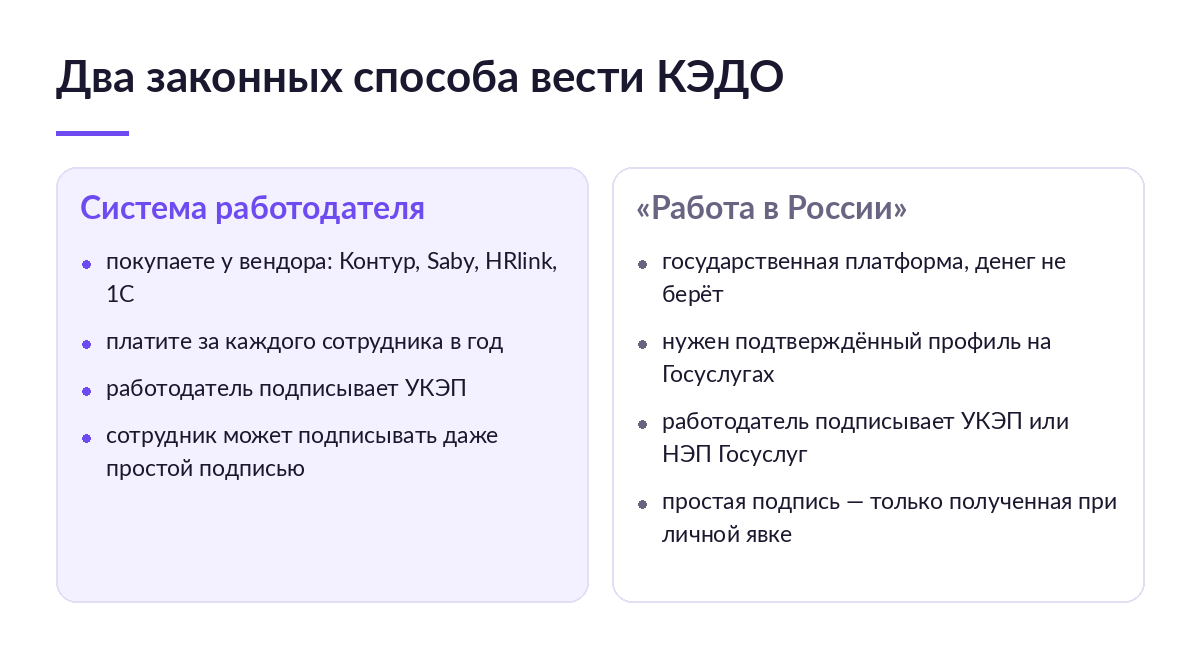 Два законных способа вести КЭДО

Система работодателя

- покупаете у вендора: Контур, Saby, HRlink, 1С
- платите за каждого сотрудника в год
- работодатель подписывает УКЭП
- сотрудник может подписывать даже простой подписью

«Работа в России»

- государственная платформа, денег не берёт
- нужен подтверждённый профиль на Госуслугах
- работодатель подписывает УКЭП или НЭП Госуслуг
- простая подпись — только полученная при личной явке